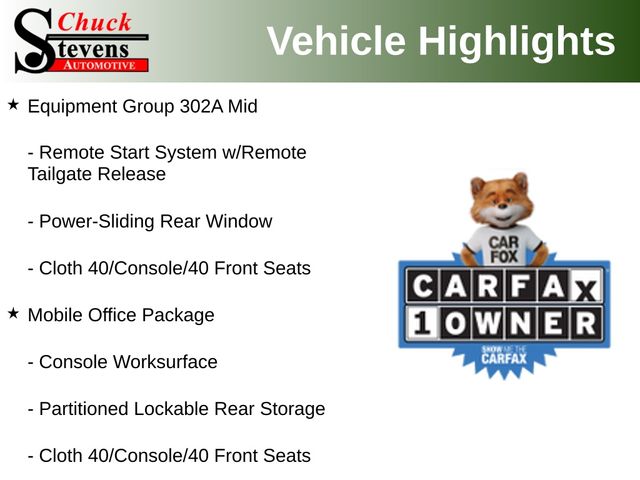 Chuck Stevens AUTOMOTIVE

Vehicle Highlights

★ Equipment Group 302A Mid

- Remote Start System w/Remote Tailgate Release

- Power-Sliding Rear Window

- Cloth 40/Console/40 Front Seats

★ Mobile Office Package

- Console Worksurface

- Partitioned Lockable Rear Storage

- Cloth 40/Console/40 Front Seats

CAR FOX

CARFAX

1 OWNER

SHOW ME THE CARFAX